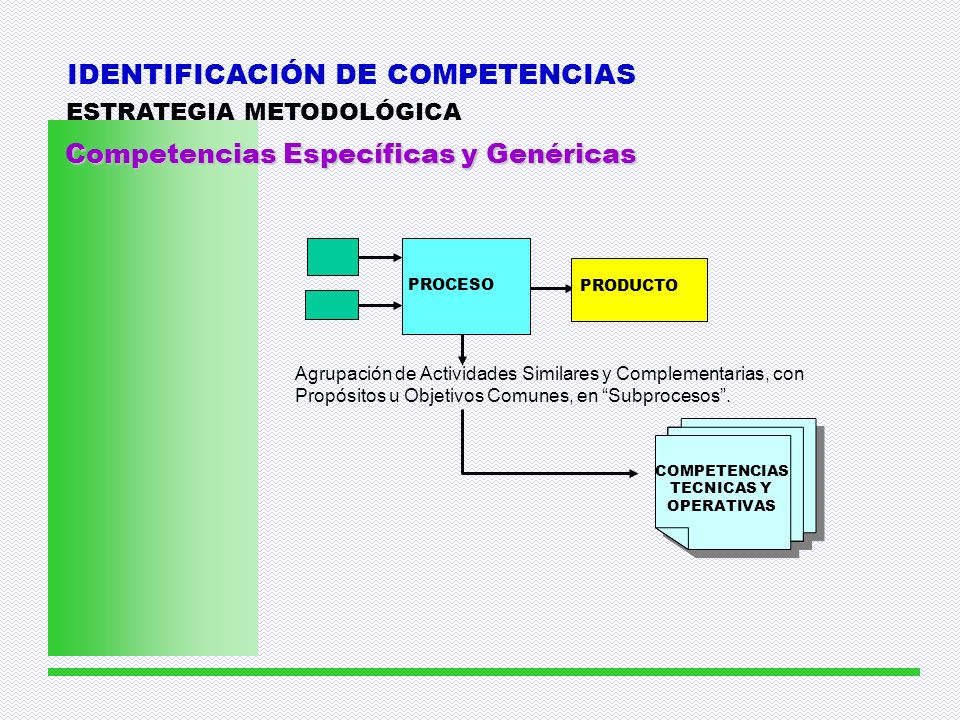 IDENTIFICACIÓN DE COMPETENCIAS

ESTRATEGIA METODOLÓGICA

Competencias Específicas y Genéricas

PROCESO

PRODUCTO

Agrupación de Actividades Similares y Complementarias, con Propósitos u Objetivos Comunes, en “Subprocesos”.

COMPETENCIAS TECNICAS Y OPERATIVAS